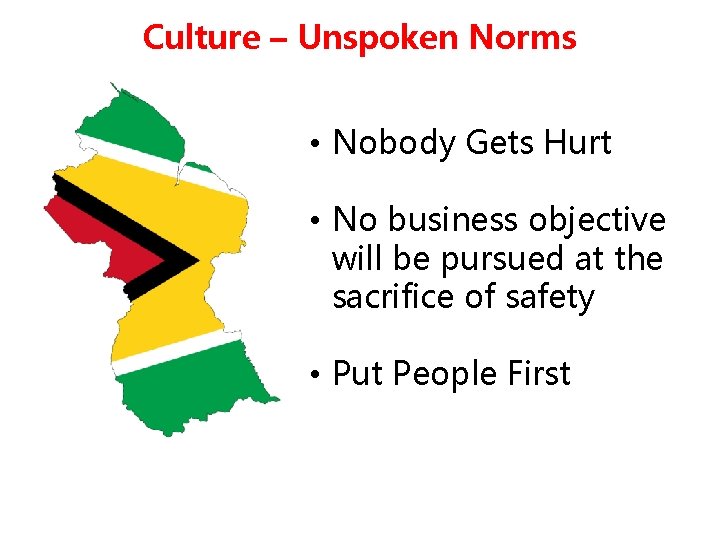 Culture – Unspoken Norms

• Nobody Gets Hurt

• No business objective will be pursued at the sacrifice of safety

• Put People First